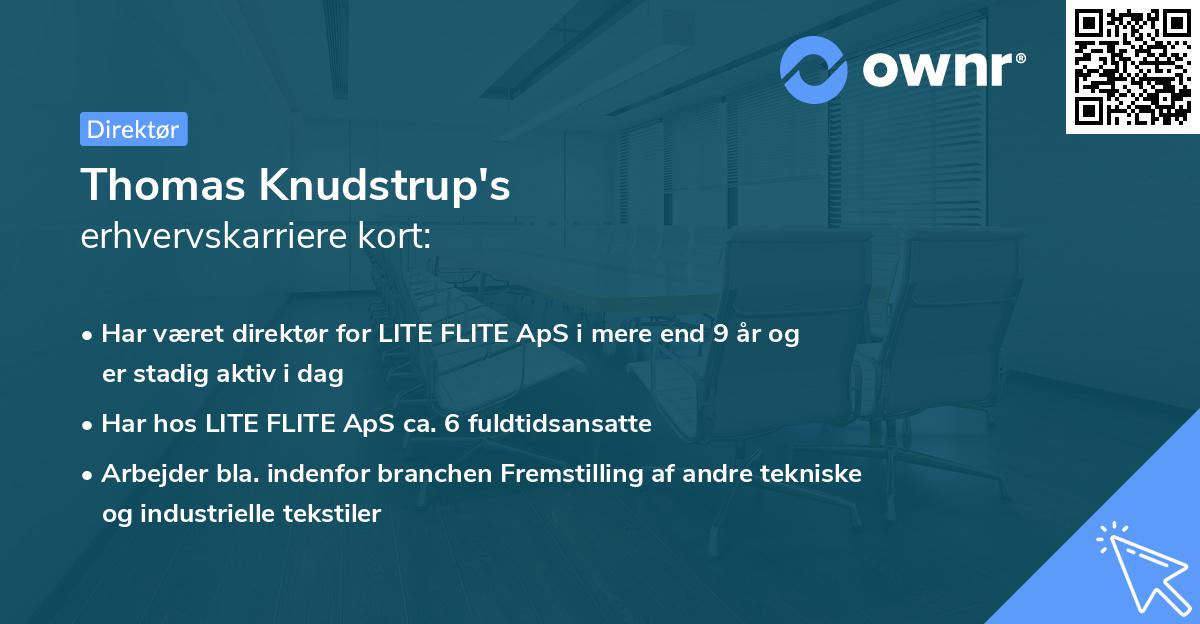 ownr®

Direktør

Thomas Knudstrup's
erhvervskarriere kort:

• Har været direktør for LITE FLITE ApS i mere end 9 år og er stadig aktiv i dag

• Har hos LITE FLITE ApS ca. 6 fuldtidsansatte

• Arbejder bla. indenfor branchen Fremstilling af andre tekniske og industrielle tekstiler